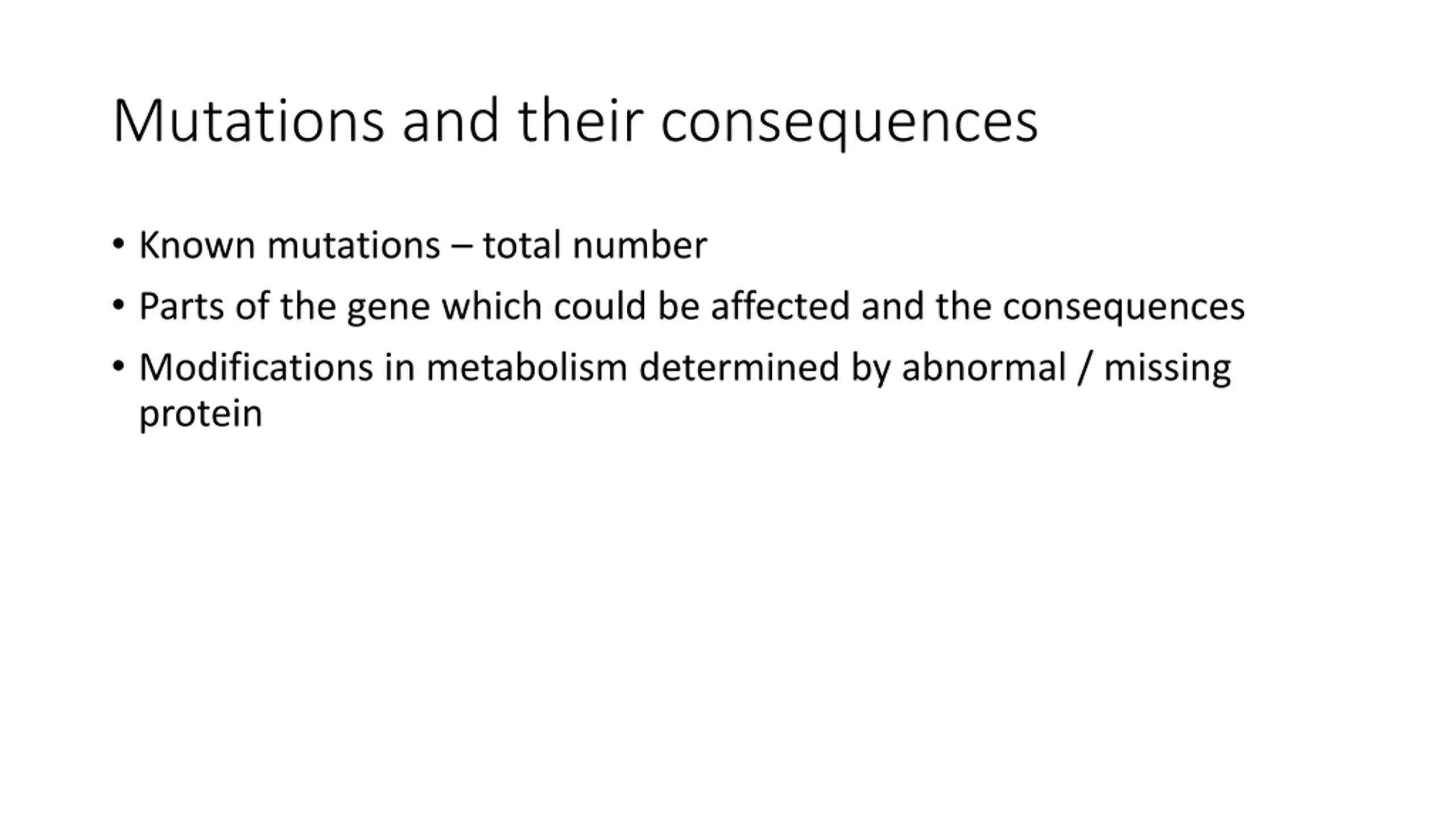 Mutations and their consequences

• Known mutations – total number
• Parts of the gene which could be affected and the consequences
• Modifications in metabolism determined by abnormal / missing protein